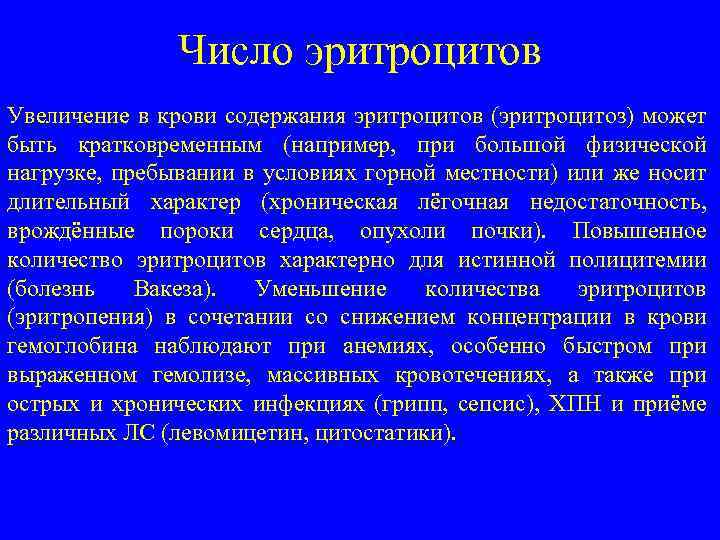 Число эритроцитов

Увеличение в крови содержания эритроцитов (эритроцитоз) может быть кратковременным (например, при большой физической нагрузке, пребывании в условиях горной местности) или же носит длительный характер (хроническая лёгочная недостаточность, врождённые пороки сердца, опухоли почки). Повышенное количество эритроцитов характерно для истинной полицитемии (болезнь Вакеза). Уменьшение количества эритроцитов (эритропения) в сочетании со снижением концентрации в крови гемоглобина наблюдают при анемиях, особенно быстром при выраженном гемолизе, массивных кровотечениях, а также при острых и хронических инфекциях (грипп, сепсис), ХПН и приёме различных ЛС (левомицетин, цитостатики).